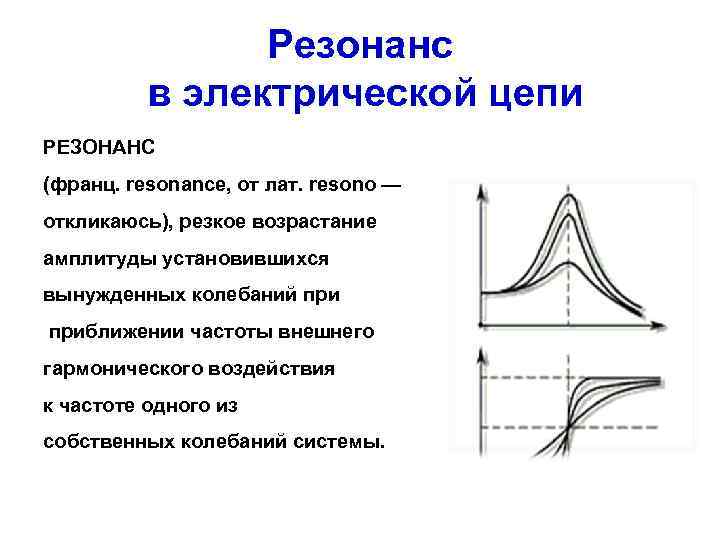 Резонанс в электрической цепи

РЕЗОНАНС

(франц. resonance, от лат. resono — откликаюсь), резкое возрастание амплитуды установившихся вынужденных колебаний при приближении частоты внешнего гармонического воздействия к частоте одного из собственных колебаний системы.